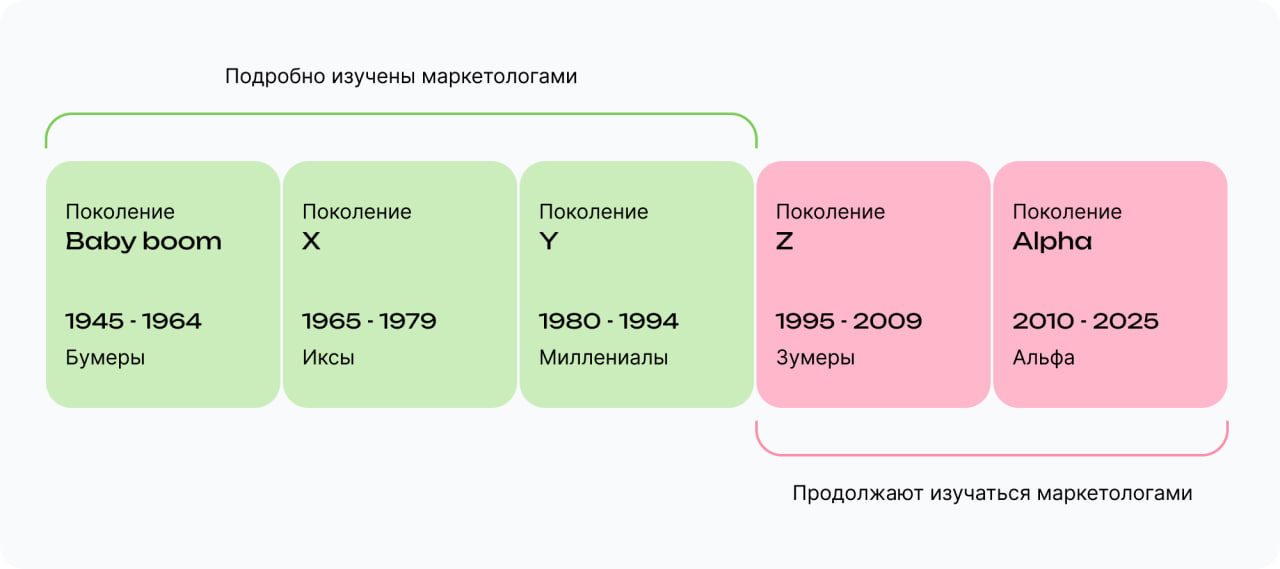 Подробно изучены маркетологами

Поколение
Baby boom

1945 - 1964
Бумеры

Поколение
X

1965 - 1979
Иксы

Поколение
Y

1980 - 1994
Миллениалы

Поколение
Z

1995 - 2009
Зумеры

Поколение
Alpha

2010 - 2025
Альфа

Продолжают изучаться маркетологами